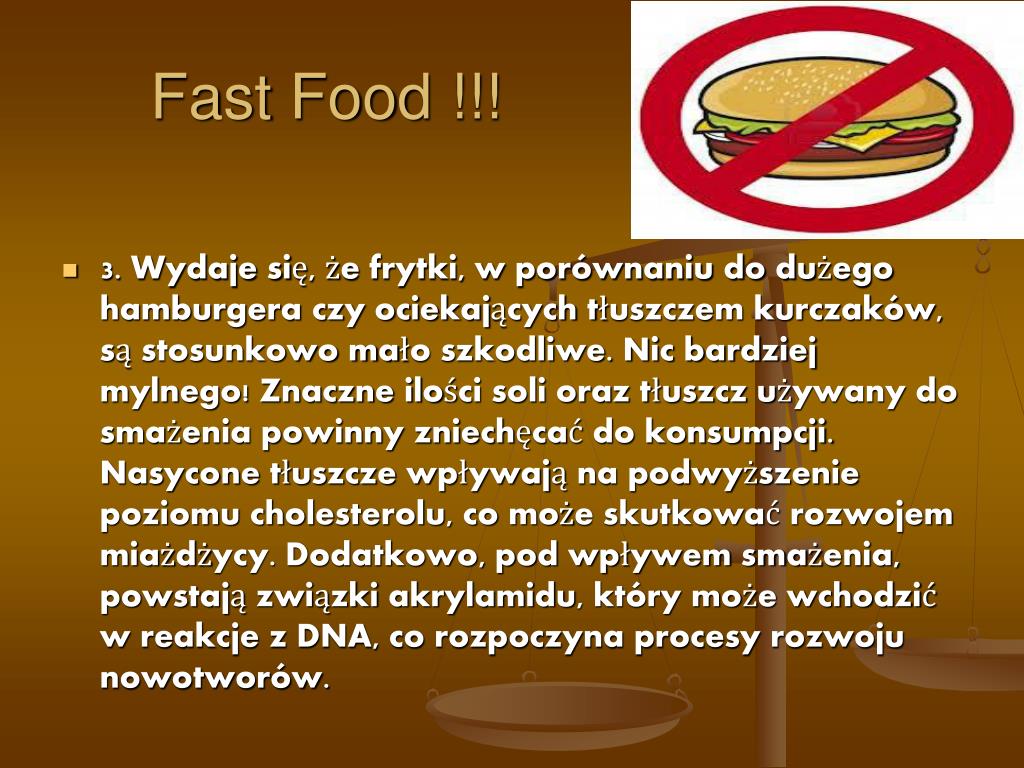 Fast Food !!!

3. Wydaje się, że frytki, w porównaniu do dużego hamburgera czy ociekających tłuszczem kurczaków, są stosunkowo mało szkodliwe. Nic bardziej mylnego! Znaczne ilości soli oraz tłuszcz używany do smażenia powinny zniechęcać do konsumpcji. Nasycone tłuszcze wpływają na podwyższenie poziomu cholesterolu, co może skutkować rozwojem miażdżycy. Dodatkowo, pod wpływem smażenia, powstają związki akrylamidu, który może wchodzić w reakcje z DNA, co rozpoczyna procesy rozwoju nowotworów.